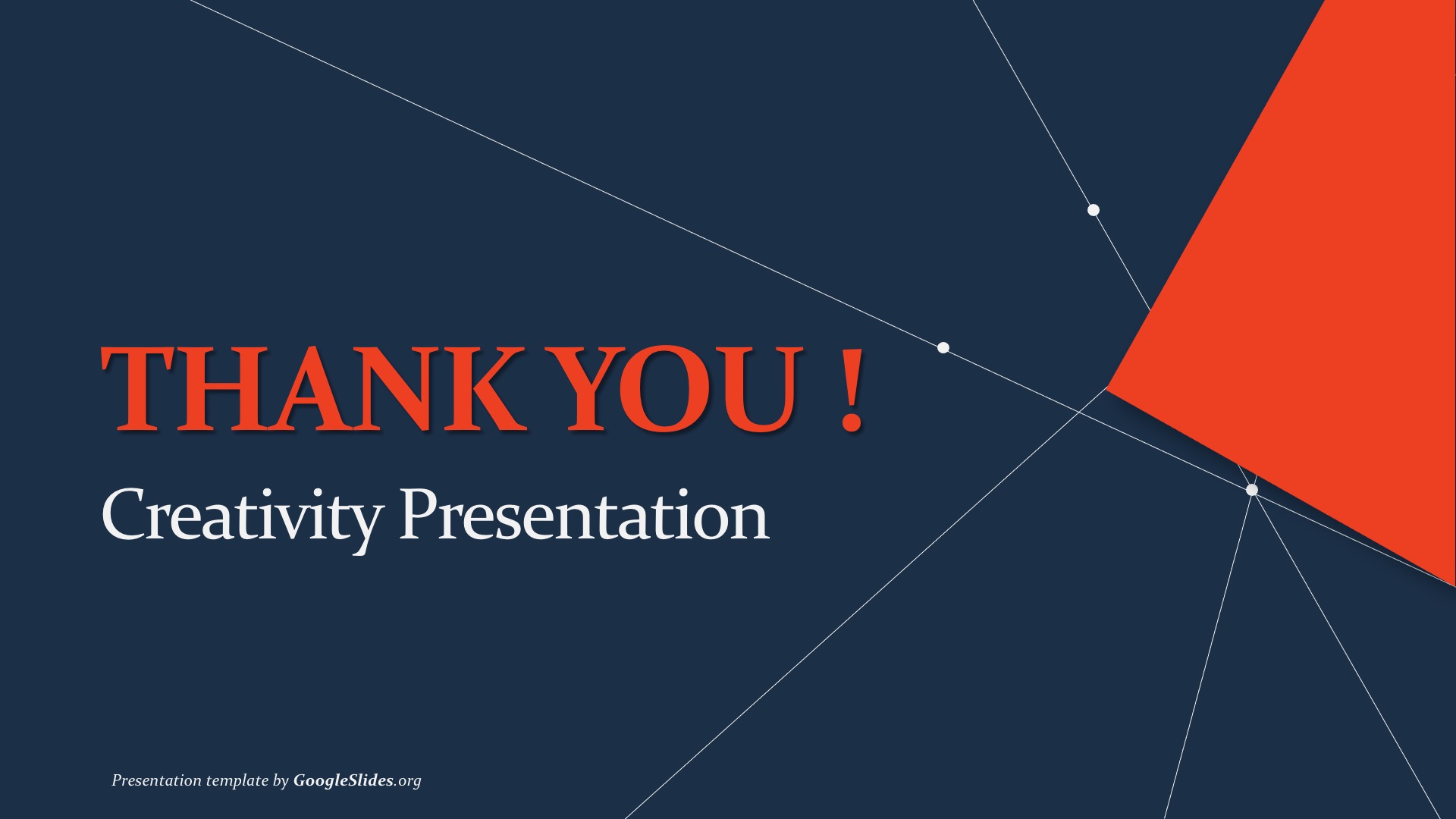 THANK YOU !

Creativity Presentation

Presentation template by GoogleSlides.org